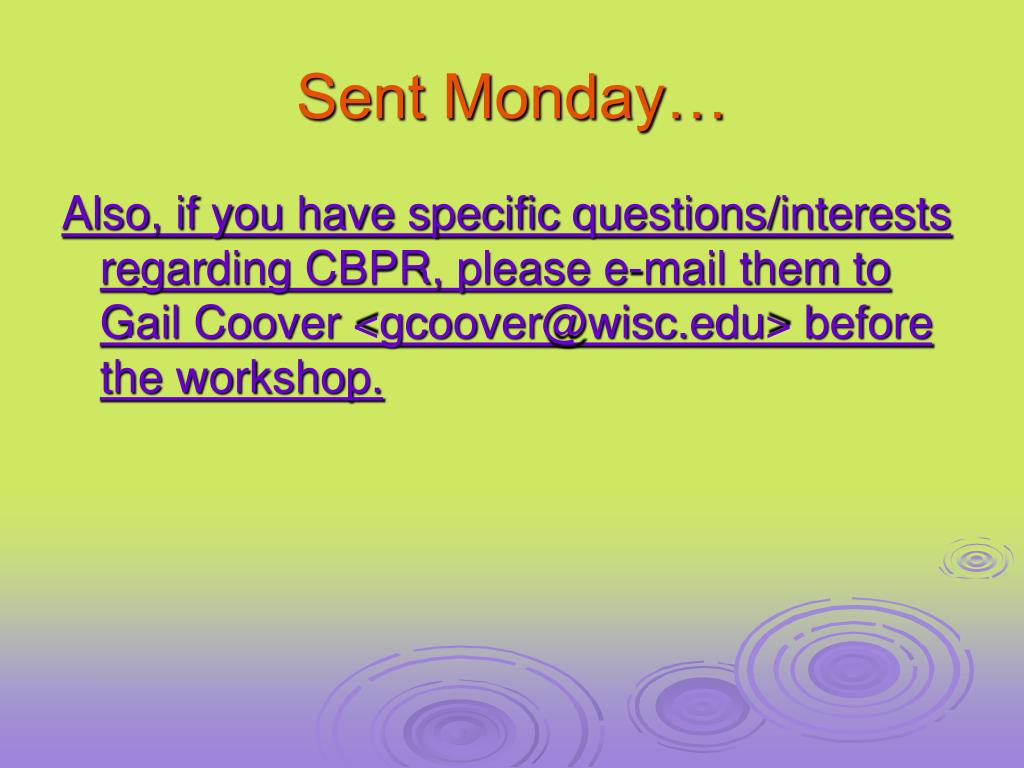 Sent Monday…

Also, if you have specific questions/interests regarding CBPR, please e-mail them to Gail Coover <gcoover@wisc.edu> before the workshop.